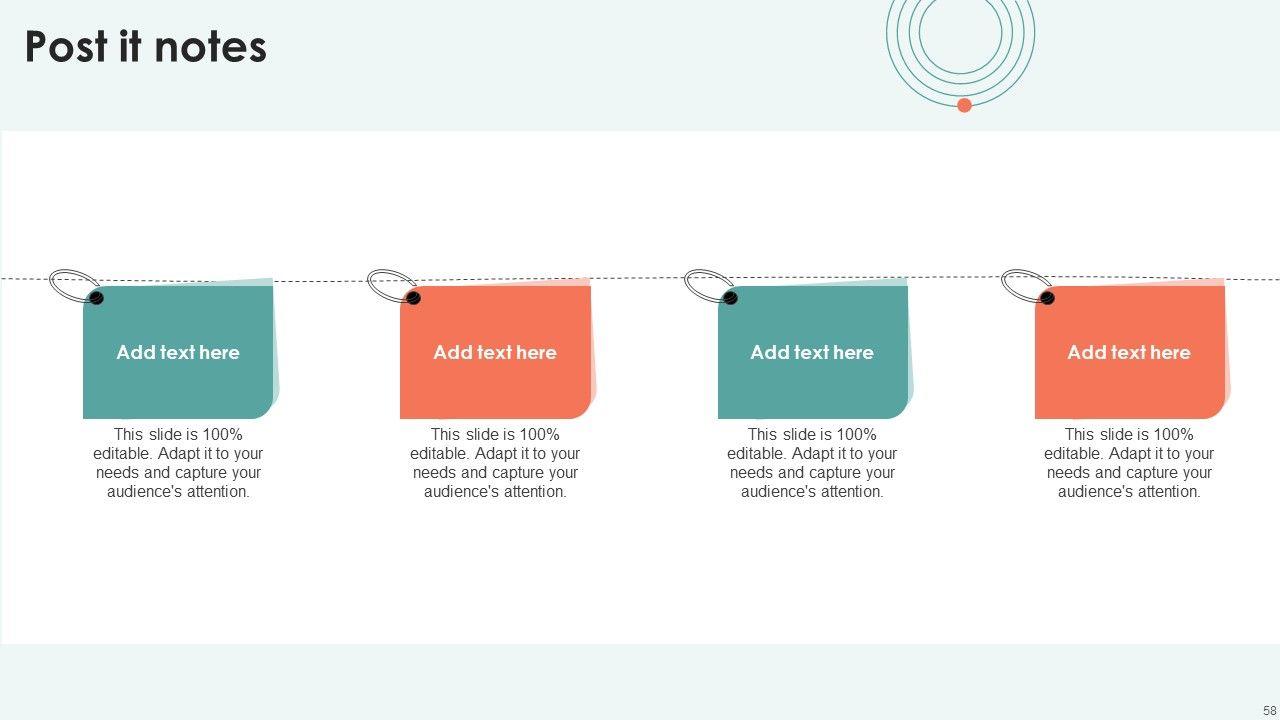 Post it notes

Add text here

This slide is 100% editable. Adapt it to your needs and capture your audience's attention.

Add text here

This slide is 100% editable. Adapt it to your needs and capture your audience's attention.

Add text here

This slide is 100% editable. Adapt it to your needs and capture your audience's attention.

Add text here

This slide is 100% editable. Adapt it to your needs and capture your audience's attention.

58